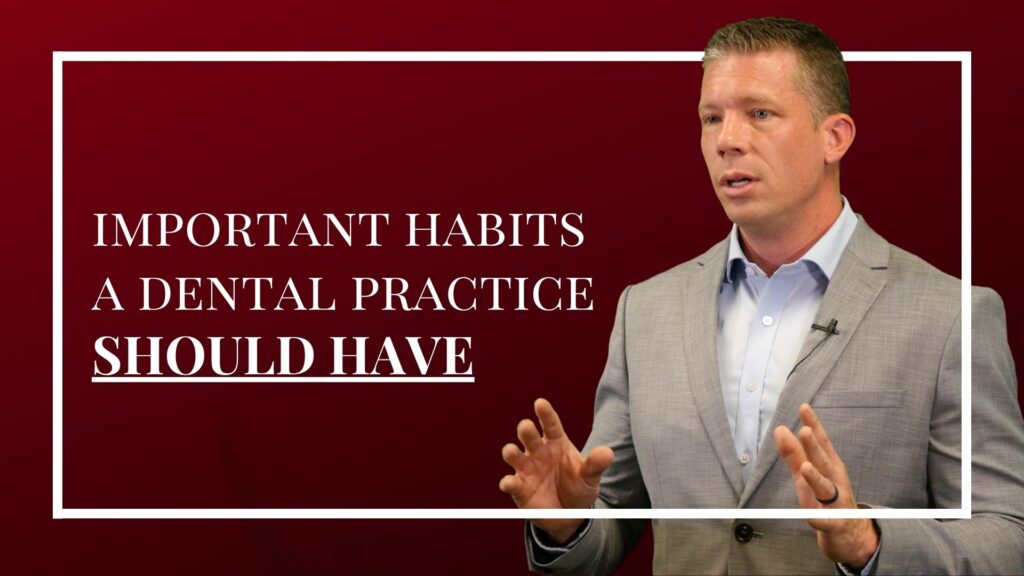 IMPORTANT HABITS A DENTAL PRACTICE SHOULD HAVE